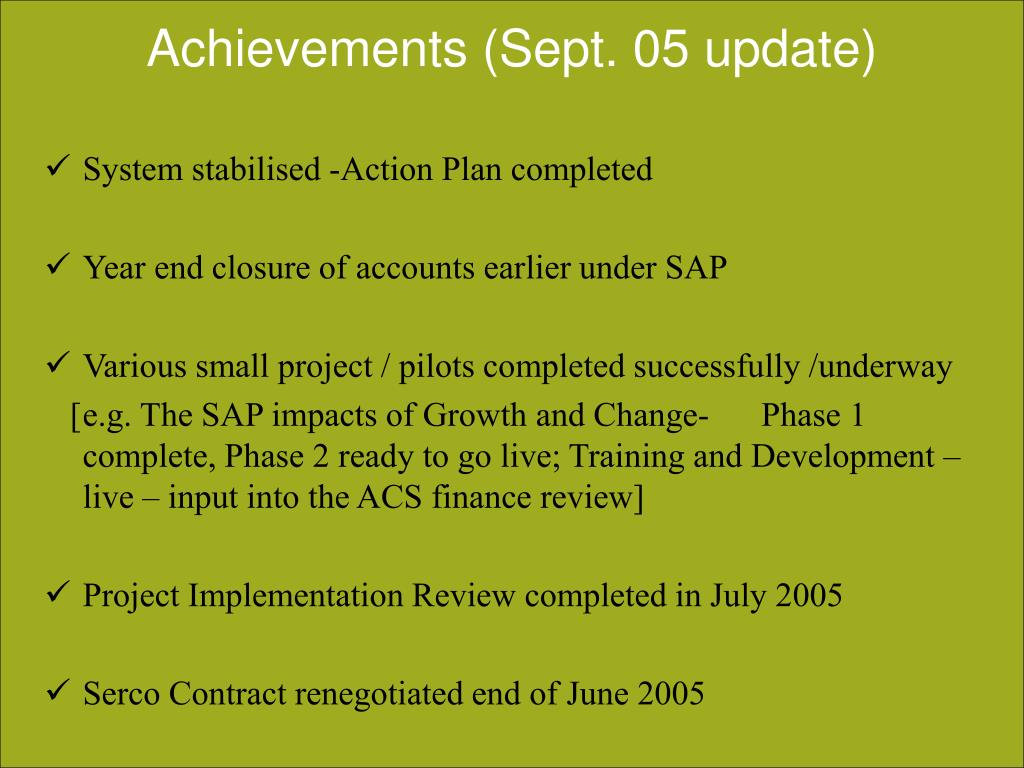 Achievements (Sept. 05 update)

✓ System stabilised -Action Plan completed

✓ Year end closure of accounts earlier under SAP

✓ Various small project / pilots completed successfully /underway

[e.g. The SAP impacts of Growth and Change- Phase 1 complete, Phase 2 ready to go live; Training and Development – live – input into the ACS finance review]

✓ Project Implementation Review completed in July 2005

✓ Serco Contract renegotiated end of June 2005